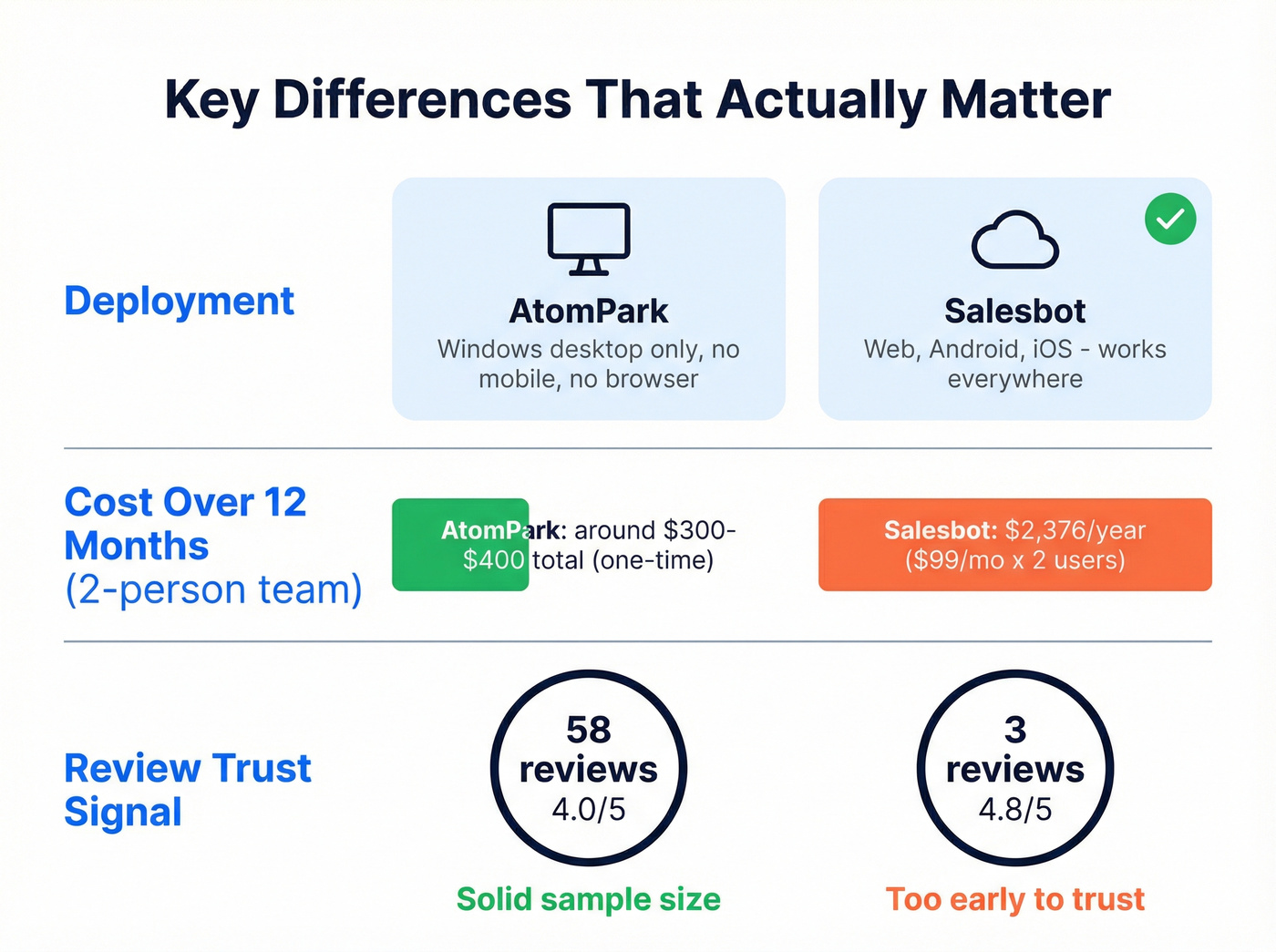 Key Differences That Actually Matter

Deployment

AtomPark
Windows desktop only, no mobile, no browser

Salesbot
Web, Android, iOS - works everywhere

Cost Over 12 Months
(2-person team)

AtomPark: around $300-$400 total (one-time)

Salesbot: $2,376/year ($99/mo x 2 users)

Review Trust Signal

58 reviews 4.0/5

Solid sample size

3 reviews 4.8/5

Too early to trust